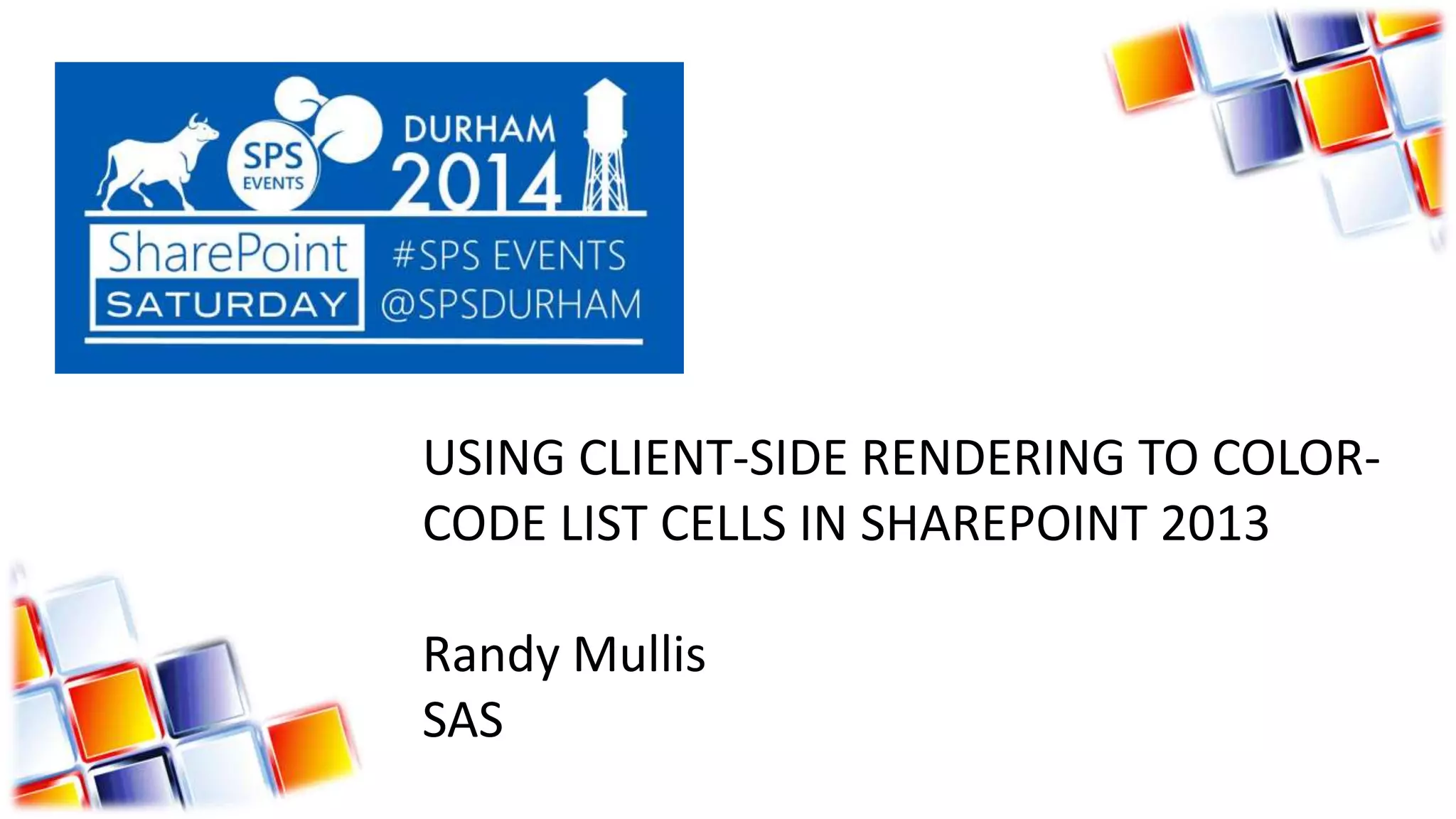 SPS EVENTS

DURHAM 2014

SharePoint SATURDAY

#SPS EVENTS
@SPSDURHAM

USING CLIENT-SIDE RENDERING TO COLOR-CODE LIST CELLS IN SHAREPOINT 2013

Randy Mullis
SAS